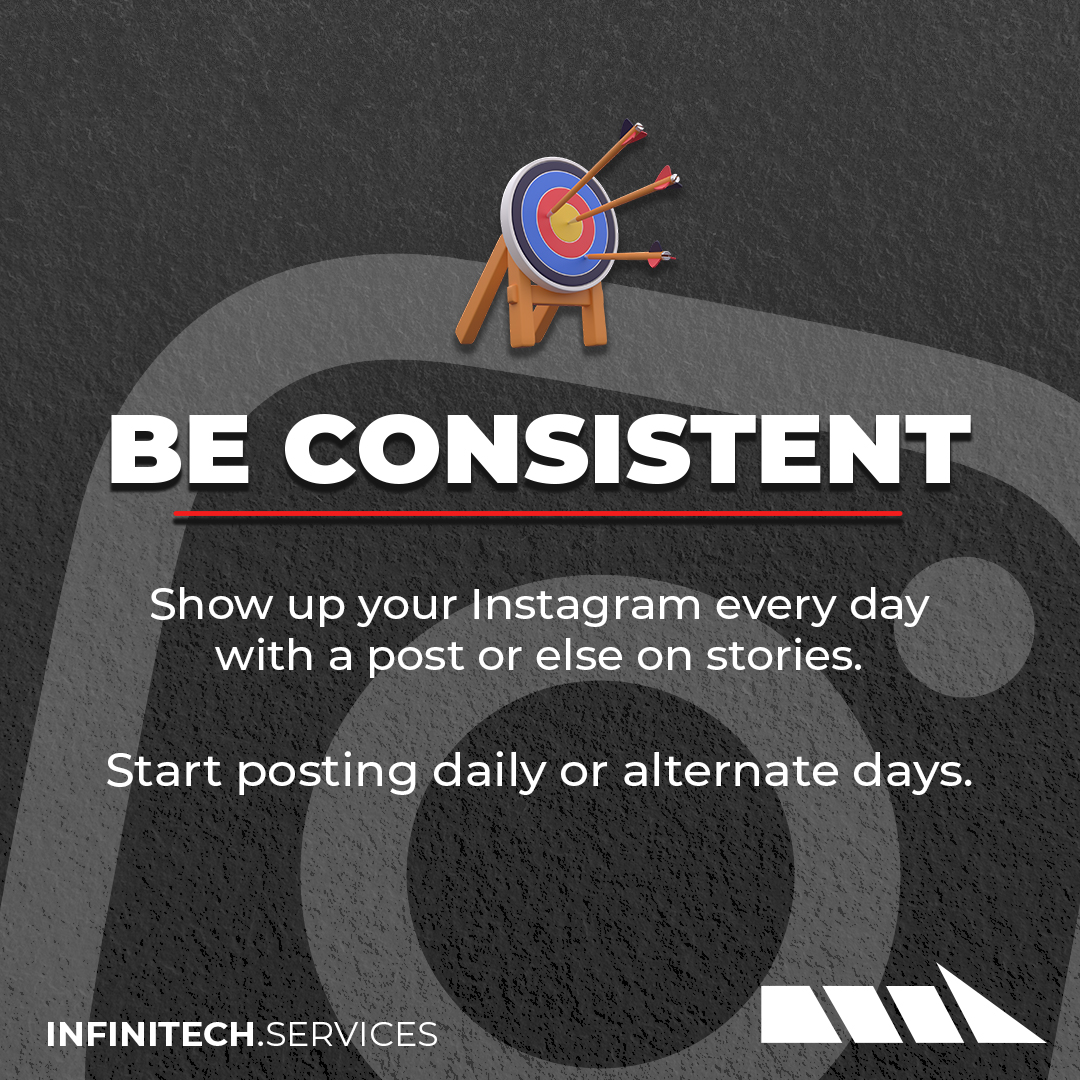 BE CONSISTENT

Show up your Instagram every day with a post or else on stories.

Start posting daily or alternate days.

INFINITECH.SERVICES